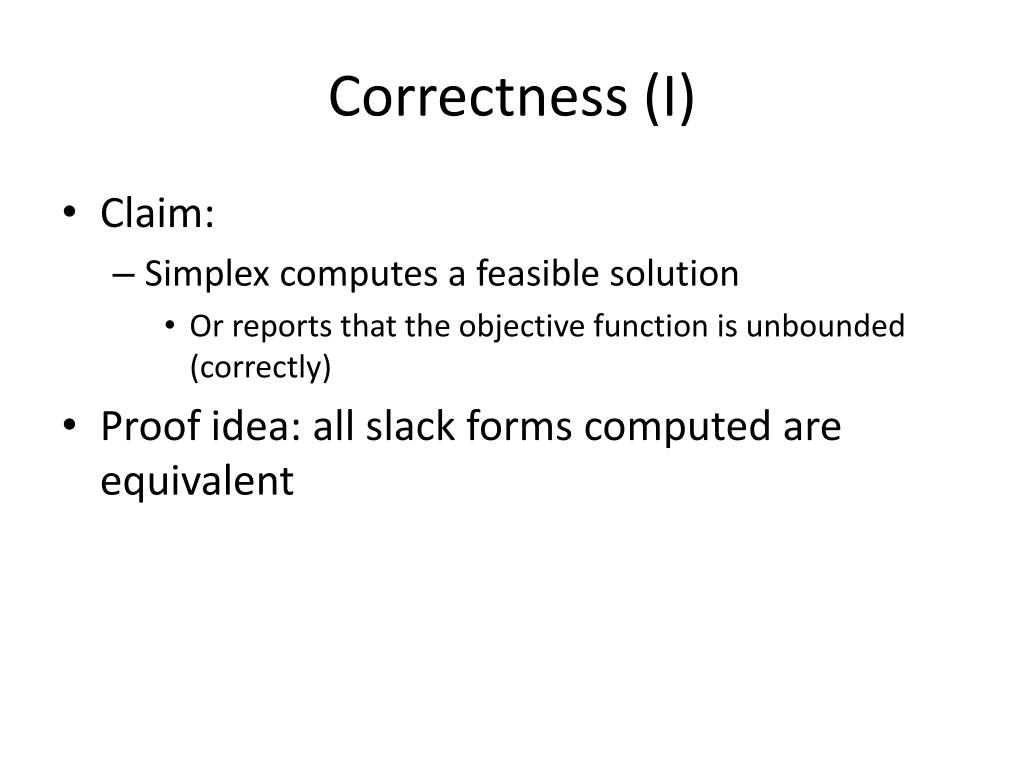 Correctness (I)

• Claim:
– Simplex computes a feasible solution
• Or reports that the objective function is unbounded (correctly)
• Proof idea: all slack forms computed are equivalent